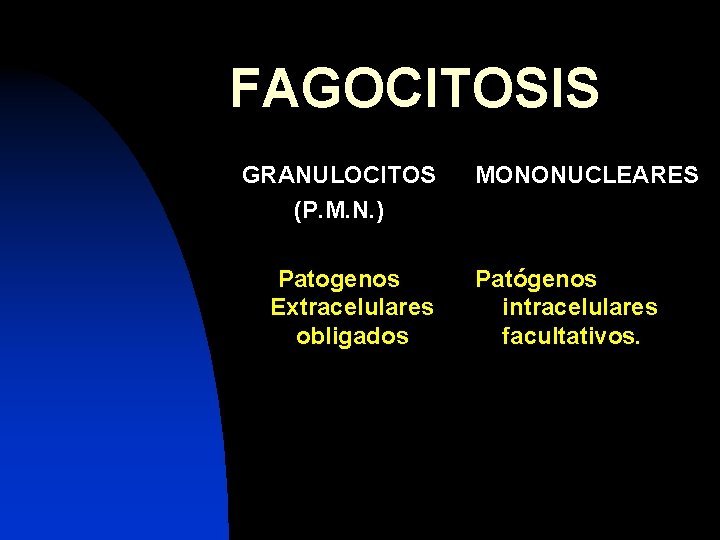 FAGOCITOSIS

GRANULOCITOS (P.M.N.)

Patogenos Extracelulares obligados

MONONUCLEARES

Patógenos intracelulares facultativos.